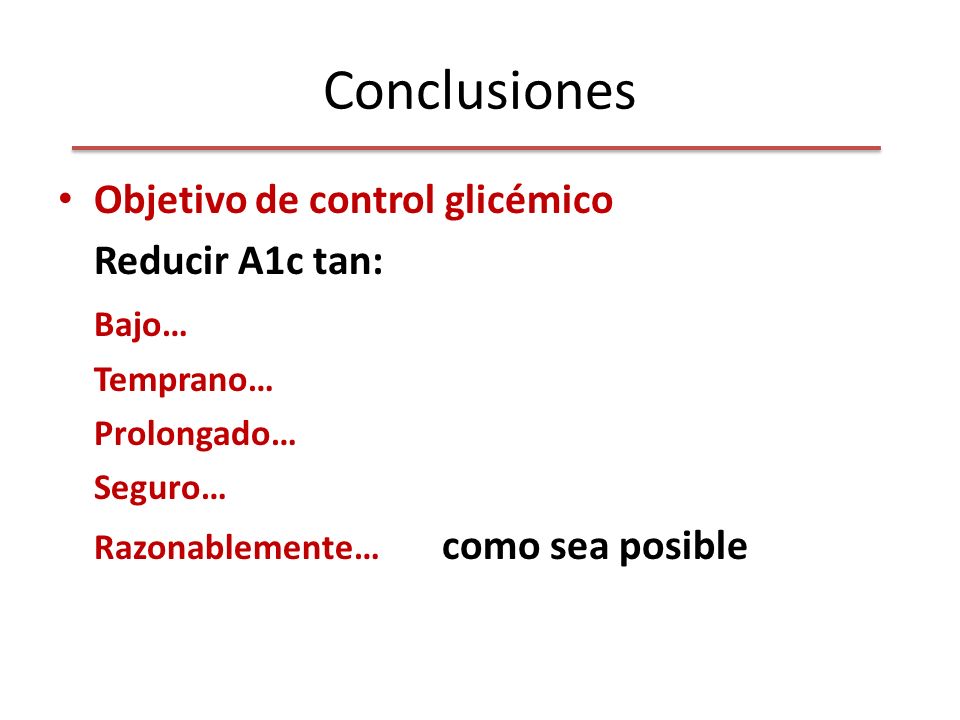 Conclusiones

• Objetivo de control glicémico

Reducir A1c tan:

Bajo…

Temprano…

Prolongado…

Seguro…

Razonablemente… como sea posible